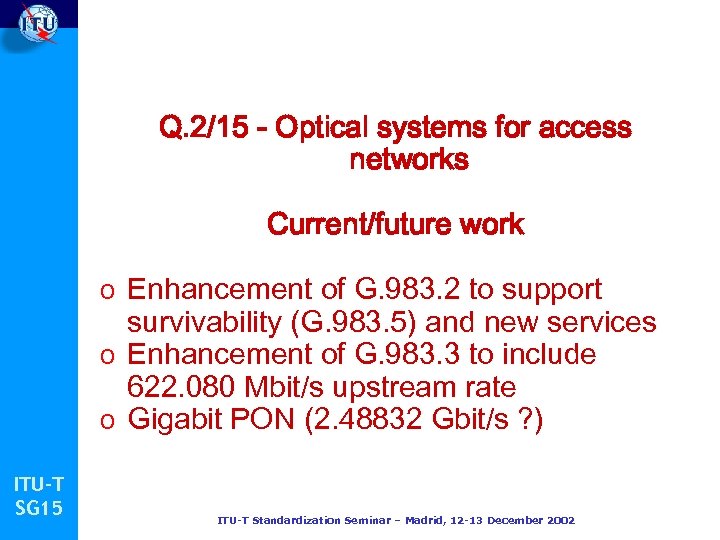 ITU

Q.2/15 - Optical systems for access networks

Current/future work

o Enhancement of G.983.2 to support survivability (G.983.5) and new services
o Enhancement of G.983.3 to include 622.080 Mbit/s upstream rate
o Gigabit PON (2.48832 Gbit/s ?)

ITU-T
SG15

ITU-T Standardization Seminar – Madrid, 12-13 December 2002